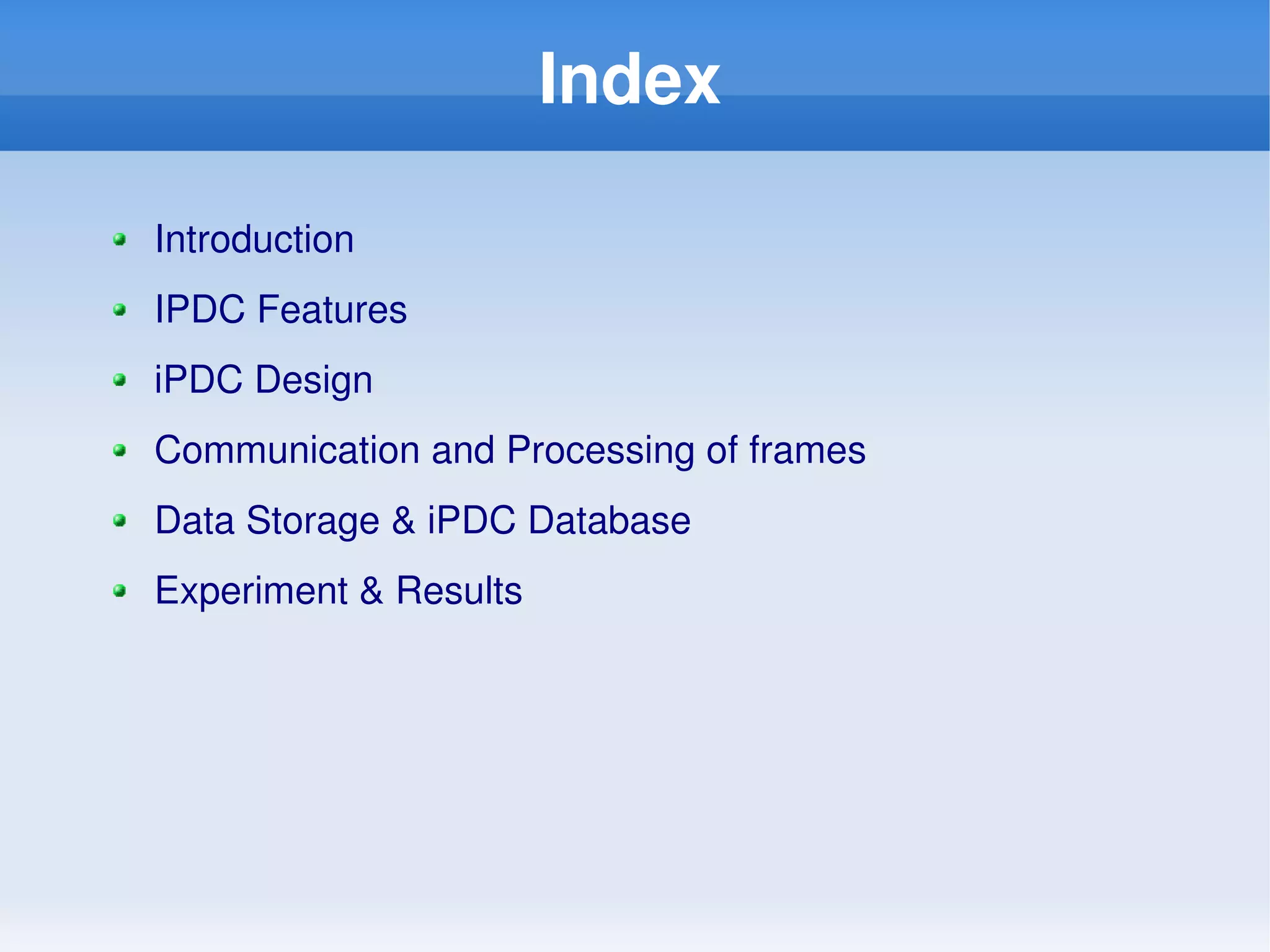 Index

- Introduction
- IPDC Features
- iPDC Design
- Communication and Processing of frames
- Data Storage & iPDC Database
- Experiment & Results